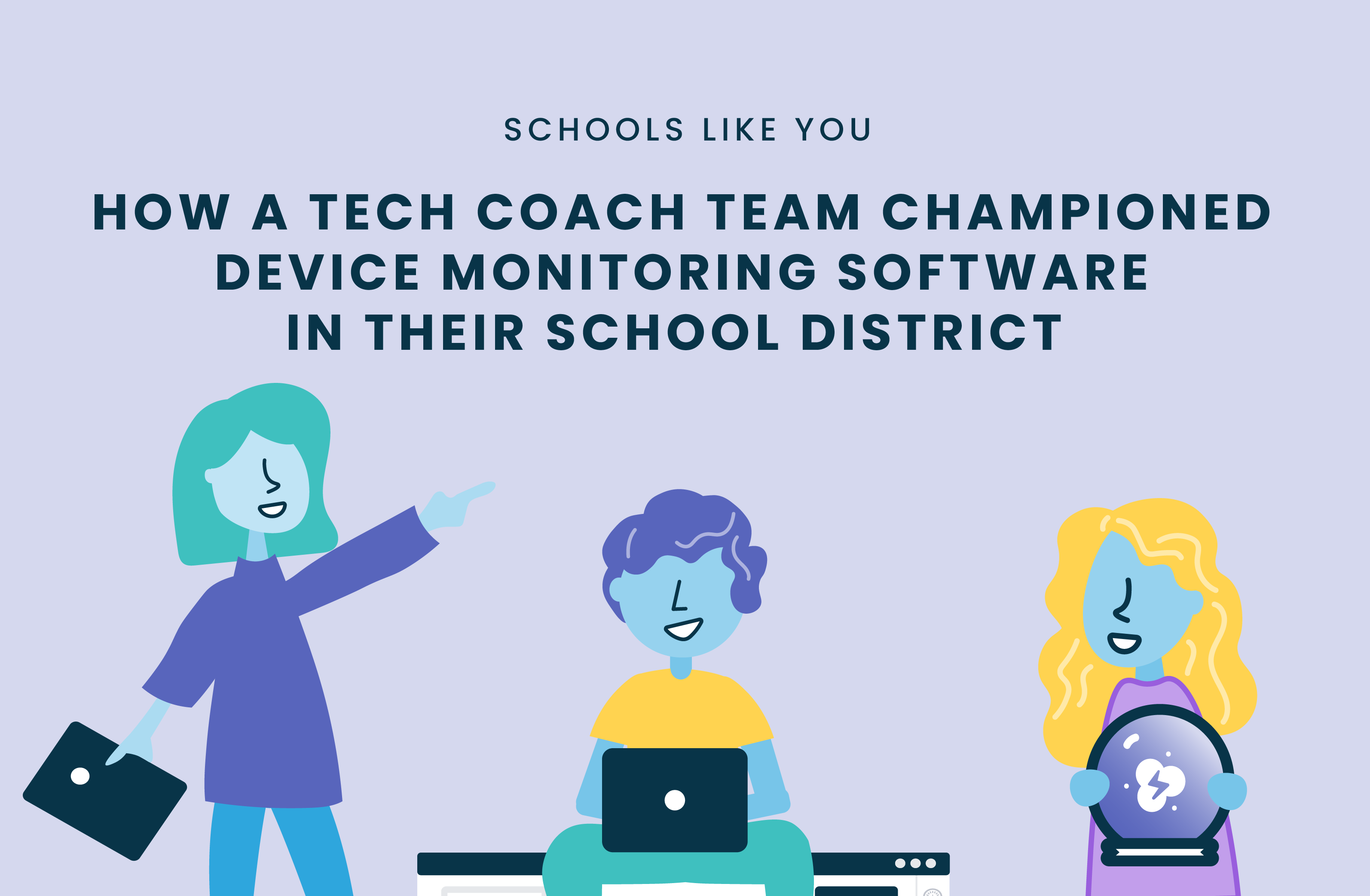 SCHOOLS LIKE YOU

HOW A TECH COACH TEAM CHAMPIONED DEVICE MONITORING SOFTWARE IN THEIR SCHOOL DISTRICT